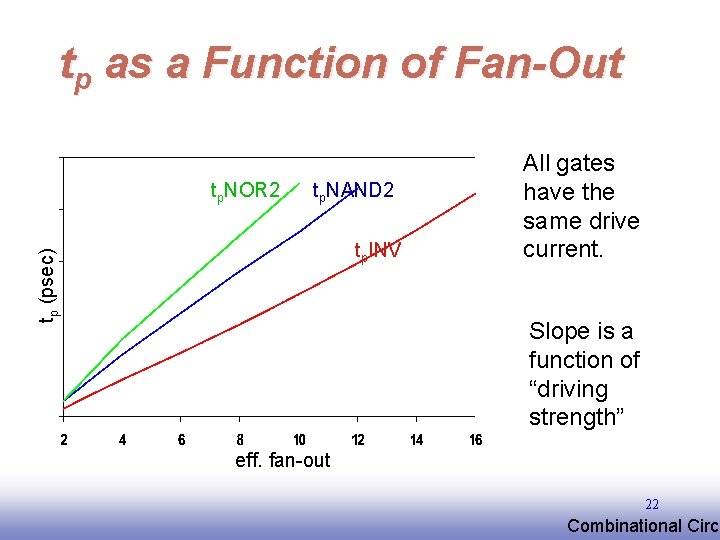 $t_p$ as a Function of Fan-Out

$t_p$NOR2 $t_p$NAND2

$t_p$INV

$t_p$ (psec)

2 4 6 8 10 12 14 16

eff. fan-out

All gates have the same drive current.

Slope is a function of “driving strength”

22

Combinational Circ